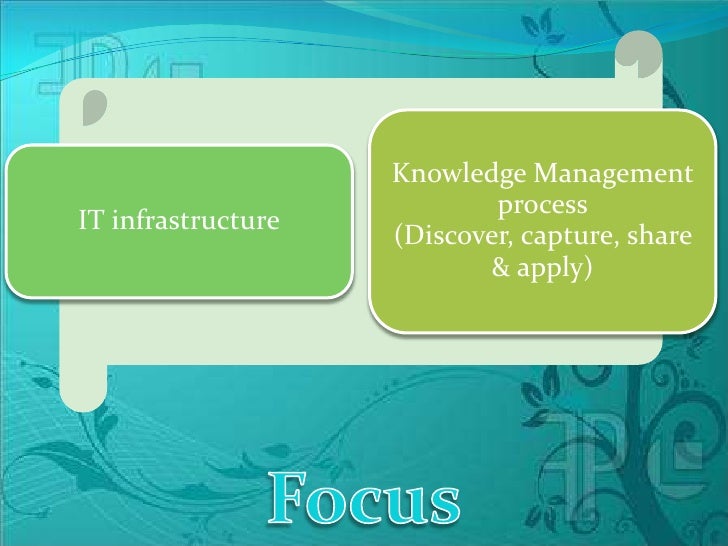 IT infrastructure

Knowledge Management process
(Discover, capture, share & apply)

Focus